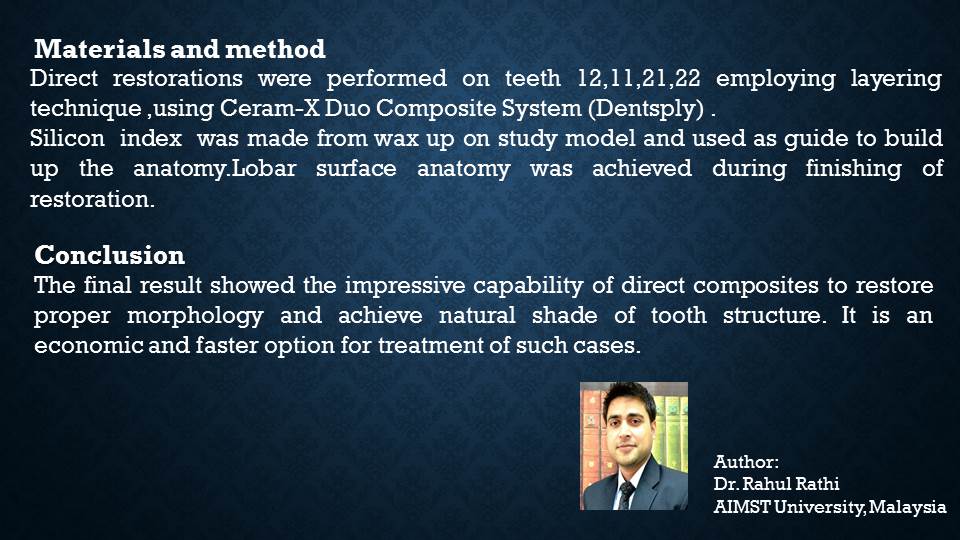 Materials and method
Direct restorations were performed on teeth 12,11,21,22 employing layering technique ,using Ceram-X Duo Composite System (Dentsply) .
Silicon index was made from wax up on study model and used as guide to build up the anatomy.Lobar surface anatomy was achieved during finishing of restoration.

Conclusion
The final result showed the impressive capability of direct composites to restore proper morphology and achieve natural shade of tooth structure. It is an economic and faster option for treatment of such cases.

Author:
Dr. Rahul Rathi
AIMST University, Malaysia